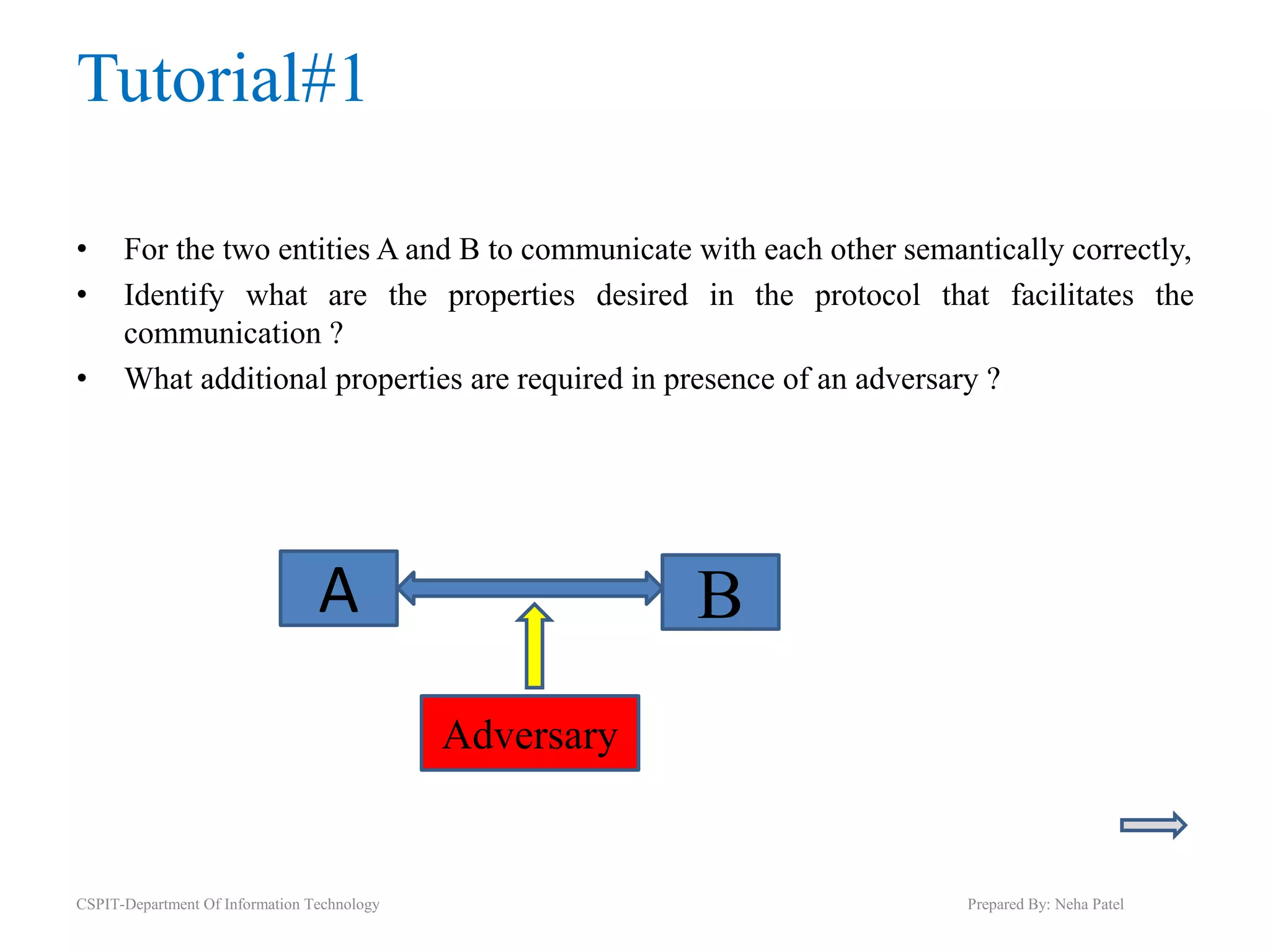 Tutorial#1

• For the two entities A and B to communicate with each other semantically correctly,
• Identify what are the properties desired in the protocol that facilitates the communication ?
• What additional properties are required in presence of an adversary ?

A

B

Adversary

CSPIT-Department Of Information Technology

Prepared By: Neha Patel